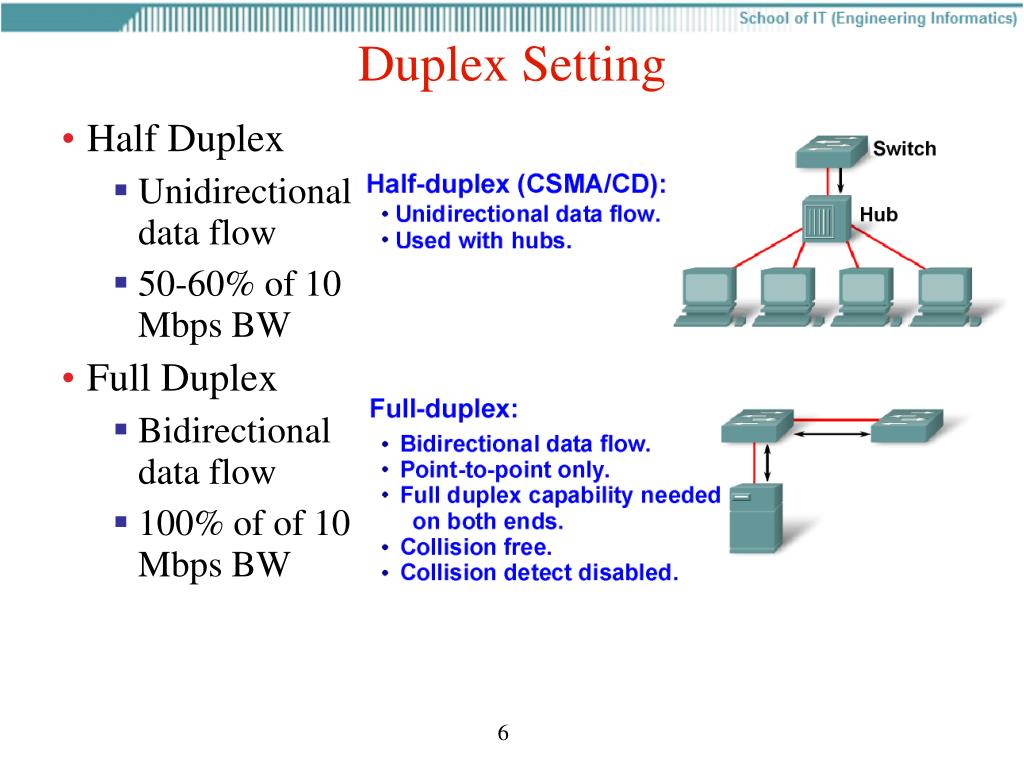 School of IT (Engineering Informatics)

Duplex Setting

• Half Duplex
▪ Unidirectional data flow
▪ 50-60% of 10 Mbps BW
• Full Duplex
▪ Bidirectional data flow
▪ 100% of of 10 Mbps BW

Half-duplex (CSMA/CD):
• Unidirectional data flow.
• Used with hubs.

Switch
Hub

Full-duplex:
• Bidirectional data flow.
• Point-to-point only.
• Full duplex capability needed on both ends.
• Collision free.
• Collision detect disabled.

6